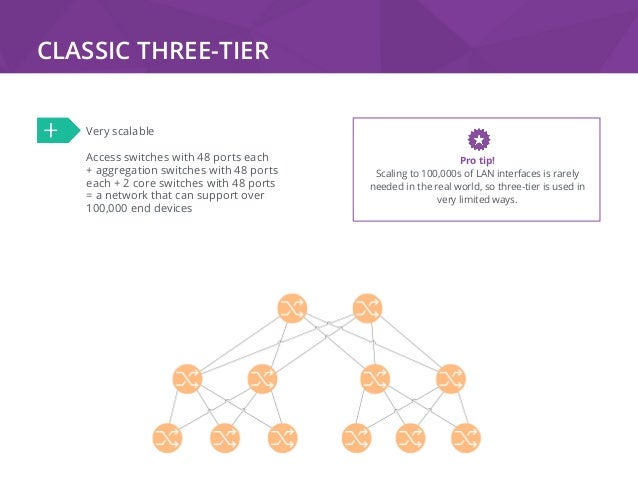 CLASSIC THREE-TIER

+ Very scalable

Access switches with 48 ports each + aggregation switches with 48 ports each + 2 core switches with 48 ports = a network that can support over 100,000 end devices

Pro tip!
Scaling to 100,000s of LAN interfaces is rarely needed in the real world, so three-tier is used in very limited ways.